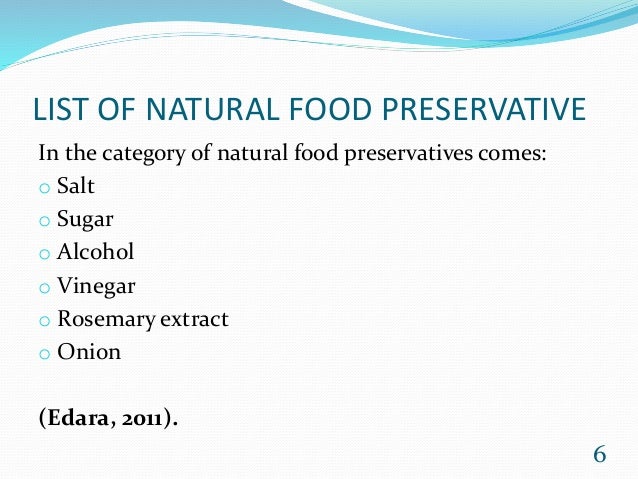 LIST OF NATURAL FOOD PRESERVATIVE

In the category of natural food preservatives comes:

o Salt
o Sugar
o Alcohol
o Vinegar
o Rosemary extract
o Onion

(Edara, 2011).

6